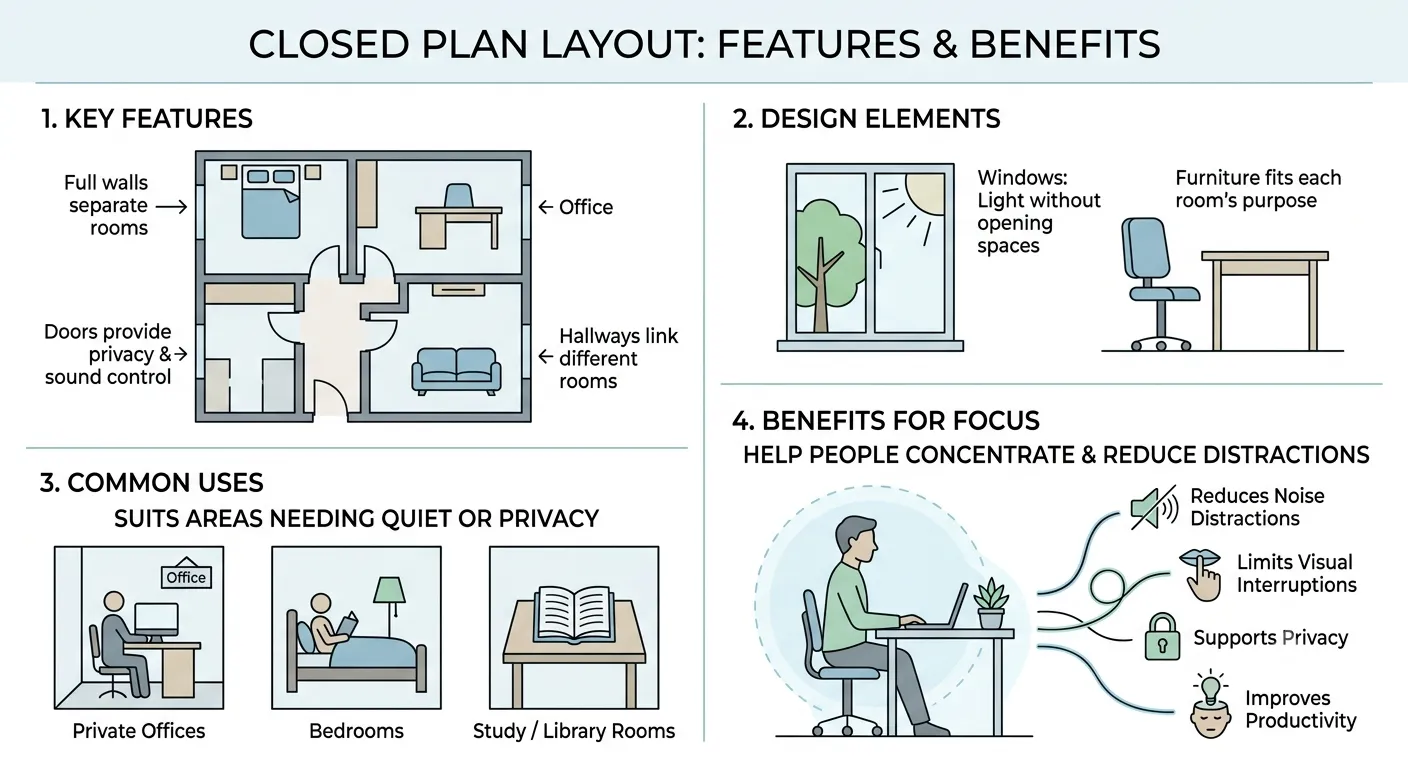 CLOSED PLAN LAYOUT: FEATURES & BENEFITS

1. KEY FEATURES

Full walls separate rooms

Office

Doors provide privacy & sound control

Hallways link different rooms

2. DESIGN ELEMENTS

Windows: Light without opening spaces

Furniture fits each room's purpose

3. COMMON USES

SUITS AREAS NEEDING QUIET OR PRIVACY

Office

Private Offices

Bedrooms

Study / Library Rooms

4. BENEFITS FOR FOCUS

HELP PEOPLE CONCENTRATE & REDUCE DISTRACTIONS

Reduces Noise Distractions

Limits Visual Interruptions

Supports Privacy

Improves Productivity